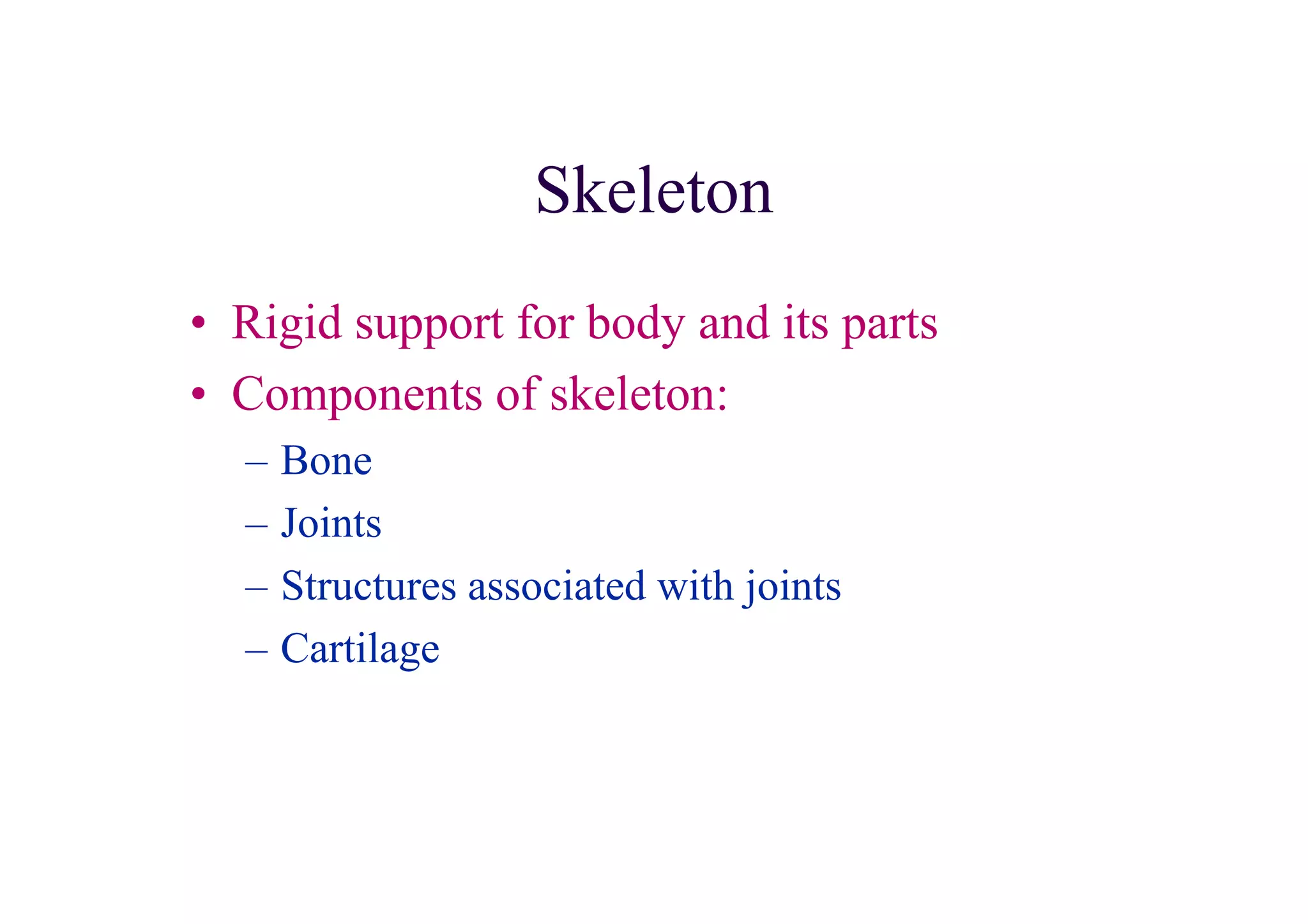 Skeleton

• Rigid support for body and its parts
• Components of skeleton:
– Bone
– Joints
– Structures associated with joints
– Cartilage